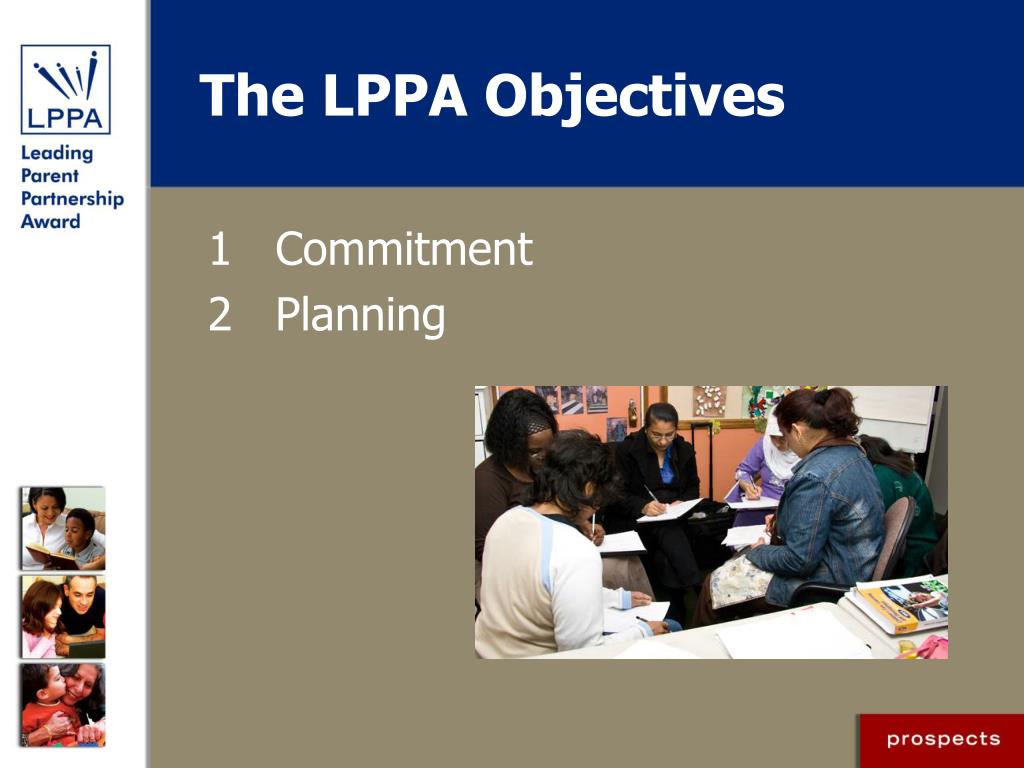 LPPA

Leading Parent Partnership Award

The LPPA Objectives

1 Commitment

2 Planning

prospects